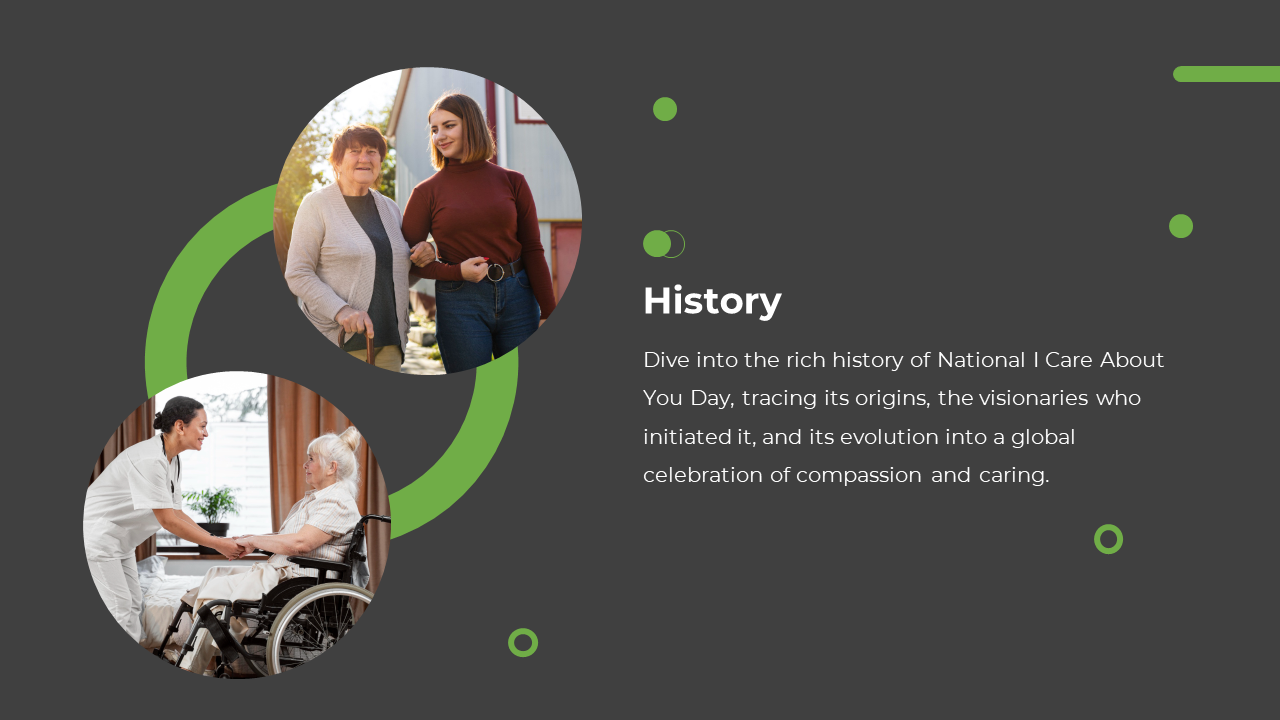 History

Dive into the rich history of National I Care About You Day, tracing its origins, the visionaries who initiated it, and its evolution into a global celebration of compassion and caring.